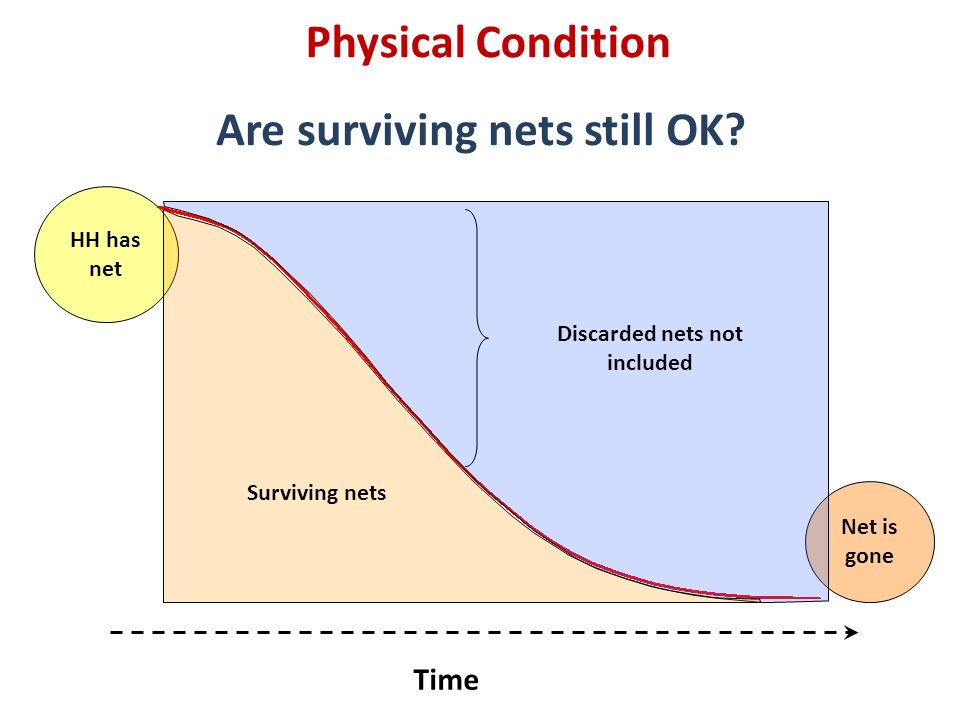 Physical Condition

Are surviving nets still OK?

HH has net

Discarded nets not included

Surviving nets

Net is gone

Time